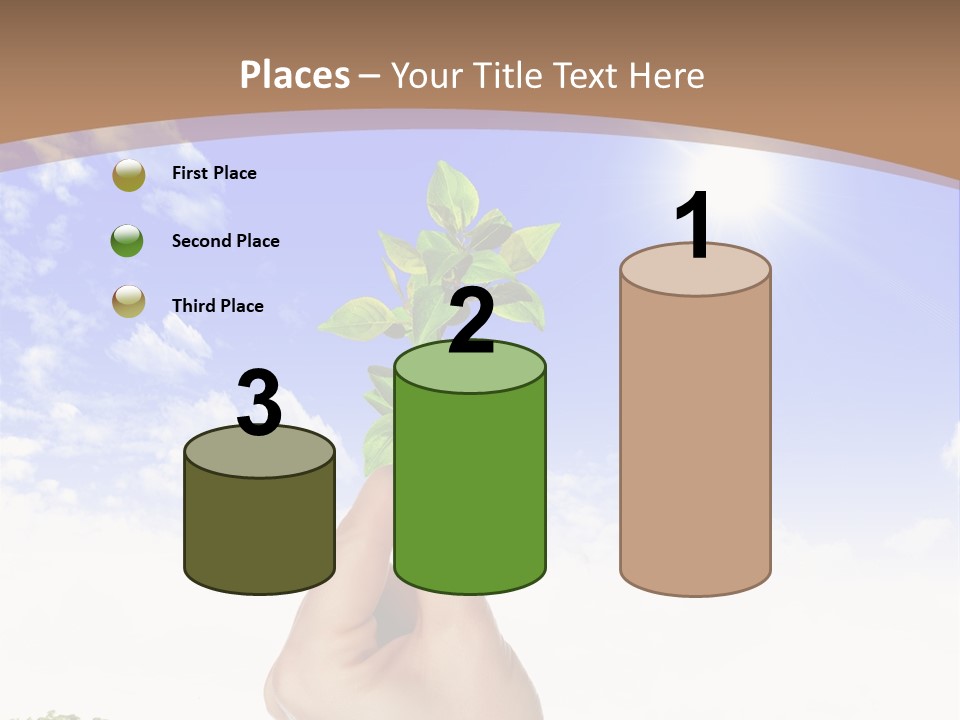 Places – Your Title Text Here

First Place

Second Place

Third Place

3

2

1